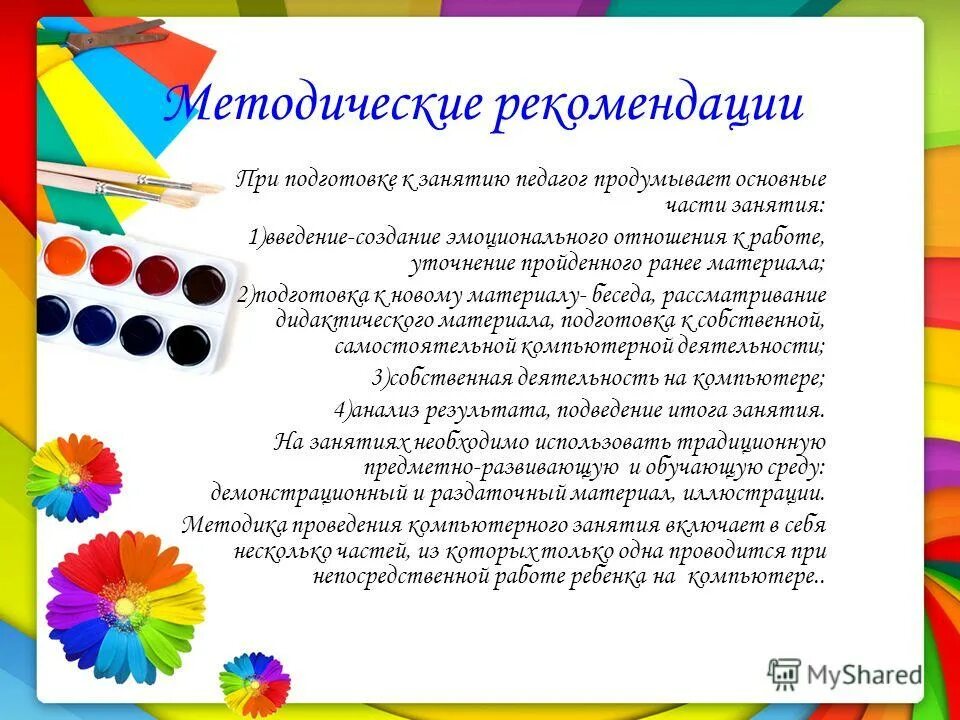 Методические рекомендации

При подготовке к занятию педагог продумывает основные части занятия:

1)введение-создание эмоционального отношения к работе, уточнение пройденного ранее материала;

2)подготовка к новому материалу- беседа, рассматривание дидактического материала, подготовка к собственной, самостоятельной компьютерной деятельности;

3)собственная деятельность на компьютере;

4)анализ результата, подведение итога занятия.

На занятиях необходимо использовать традиционную предметно-развивающую и обучающую среду: демонстрационный и раздаточный материал, иллюстрации.

Методика проведения компьютерного занятия включает в себя несколько частей, из которых только одна проводится при непосредственной работе ребенка на компьютере..

MyShared